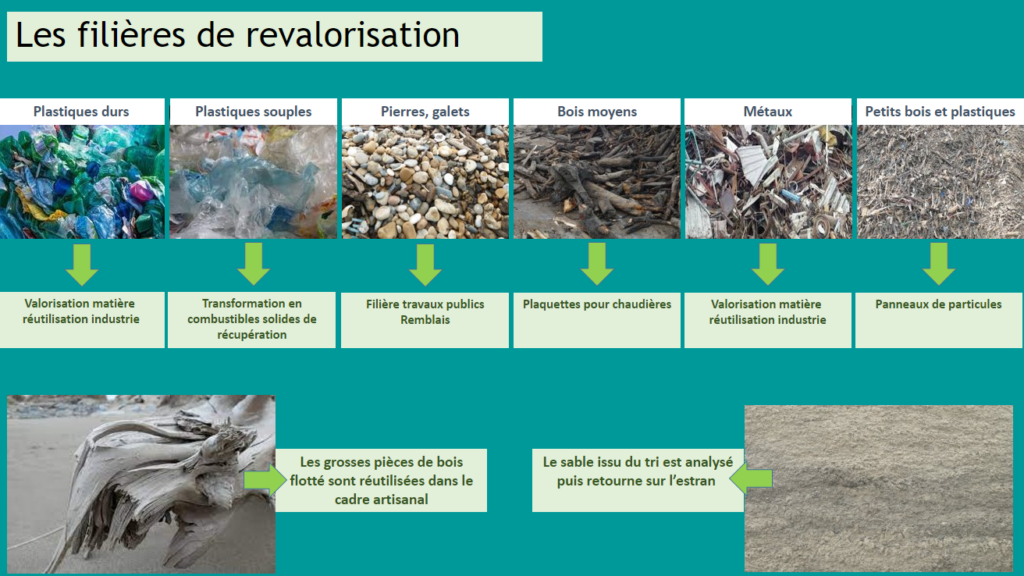 Les filières de revalorisation

Plastiques durs

Valorisation matière réutilisation industrie

Plastiques souples

Transformation en combustibles solides de récupération

Pierres, galets

Filière travaux publics Remblais

Bois moyens

Plaquettes pour chaudières

Métaux

Valorisation matière réutilisation industrie

Petits bois et plastiques

Panneaux de particules

Les grosses pièces de bois flotté sont réutilisées dans le cadre artisanal

Le sable issu du tri est analysé puis retourne sur l'estran